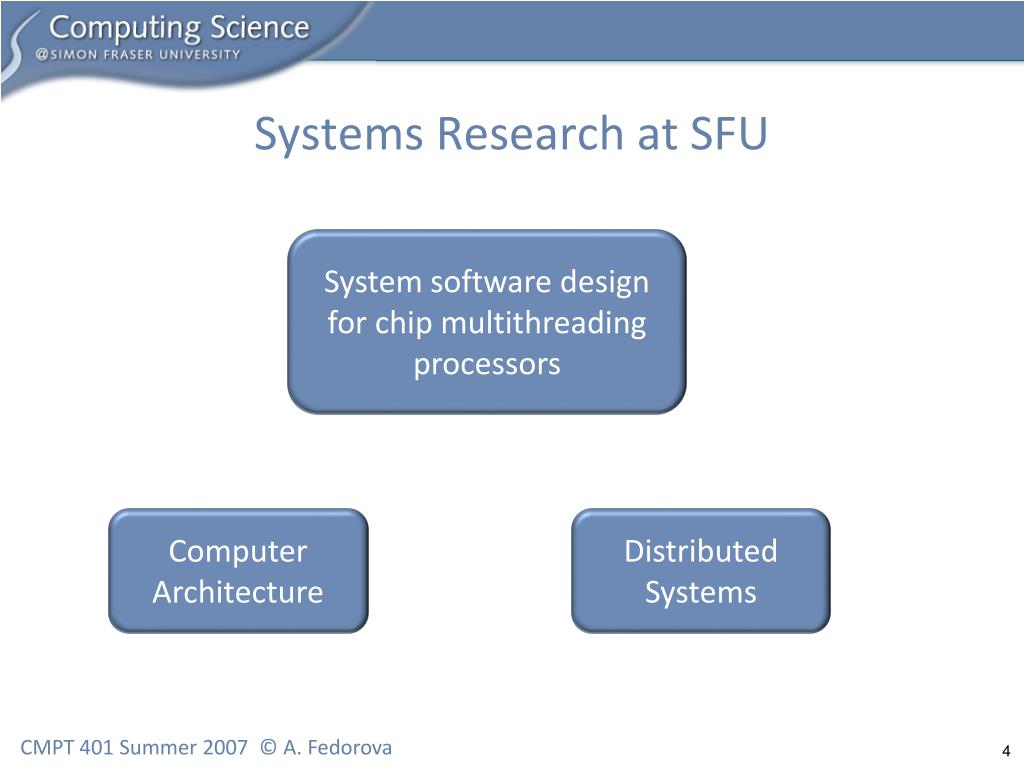 Computing Science
@SIMON FRASER UNIVERSITY

Systems Research at SFU

System software design for chip multithreading processors

Computer Architecture

Distributed Systems

CMPT 401 Summer 2007 © A. Fedorova

4